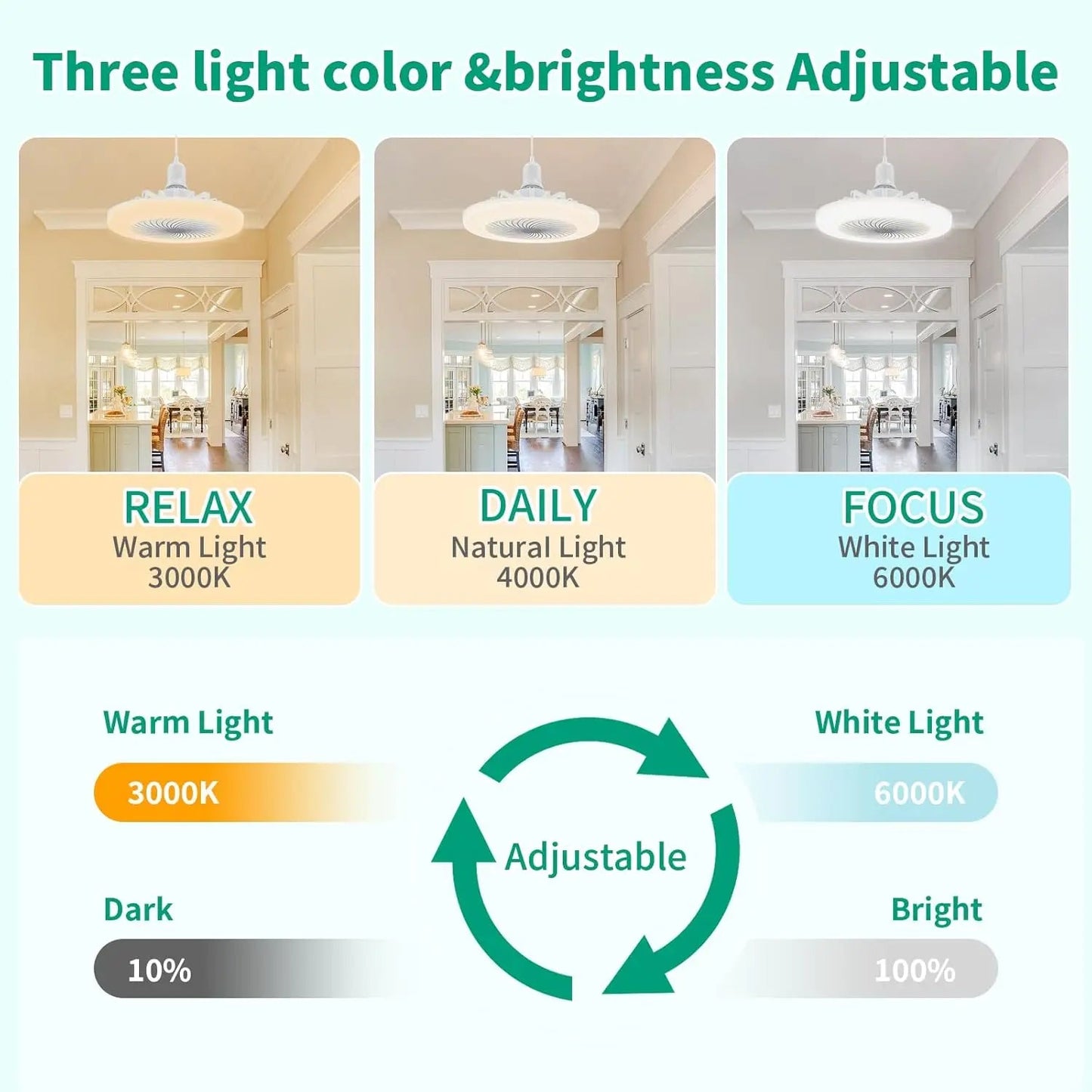 Three light color &brightness Adjustable

RELAX
Warm Light
3000K

DAILY
Natural Light
4000K

FOCUS
White Light
6000K

Warm Light

3000K

White Light

6000K

Adjustable

Dark

10%

Bright

100%